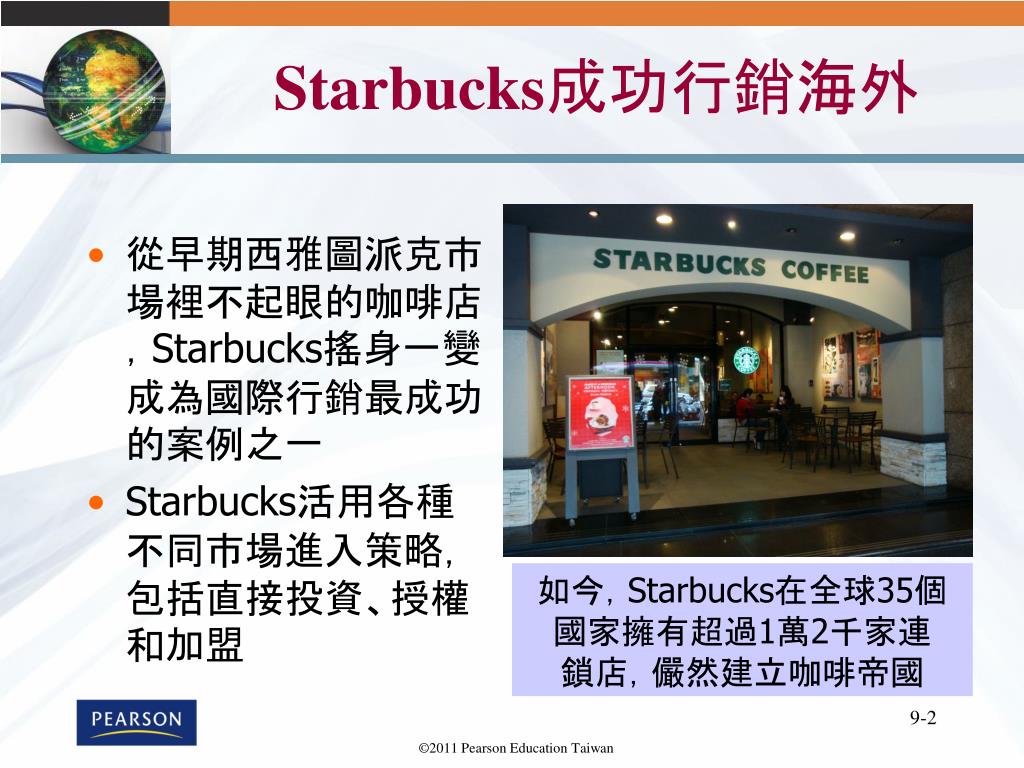 Starbucks成功行銷海外

• 從早期西雅圖派克市場裡不起眼的咖啡店，Starbucks搖身一變成為國際行銷最成功的案例之一

• Starbucks活用各種不同市場進入策略，包括直接投資、授權和加盟

STARBUCKS COFFEE

如今，Starbucks在全球35個國家擁有超過1萬2千家連鎖店，儼然建立咖啡帝國

PEARSON

9-2

©2011 Pearson Education Taiwan